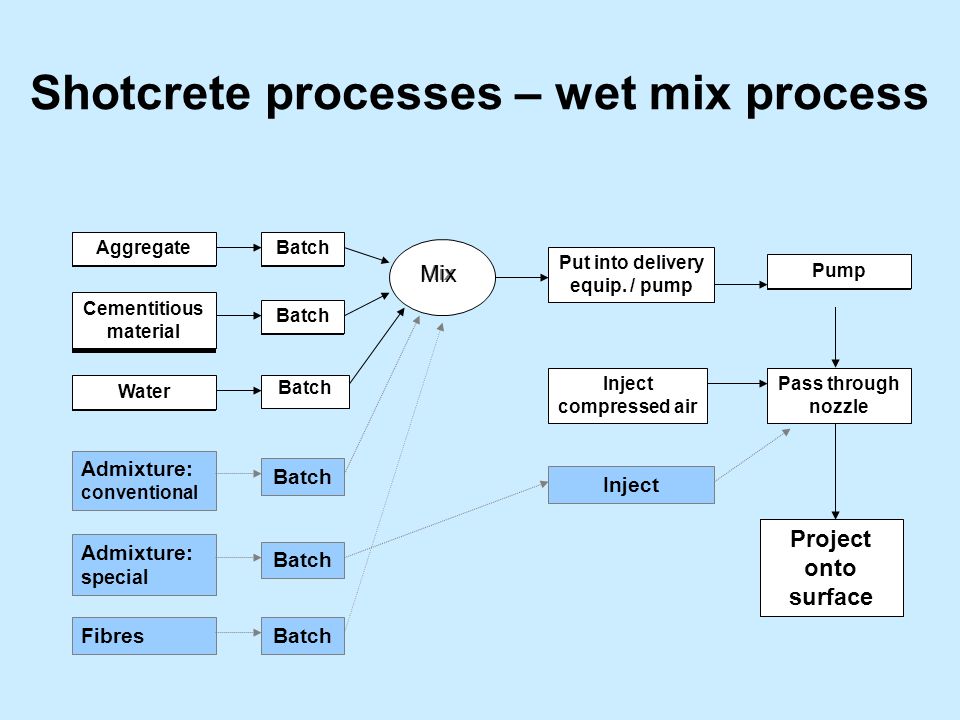 Shotcrete processes – wet mix process

Aggregate

Batch

Cementitious material

Batch

Water

Batch

Admixture: conventional

Batch

Admixture: special

Batch

Fibres

Batch

Mix

Put into delivery equip. / pump

Pump

Inject compressed air

Pass through nozzle

Inject

Project onto surface